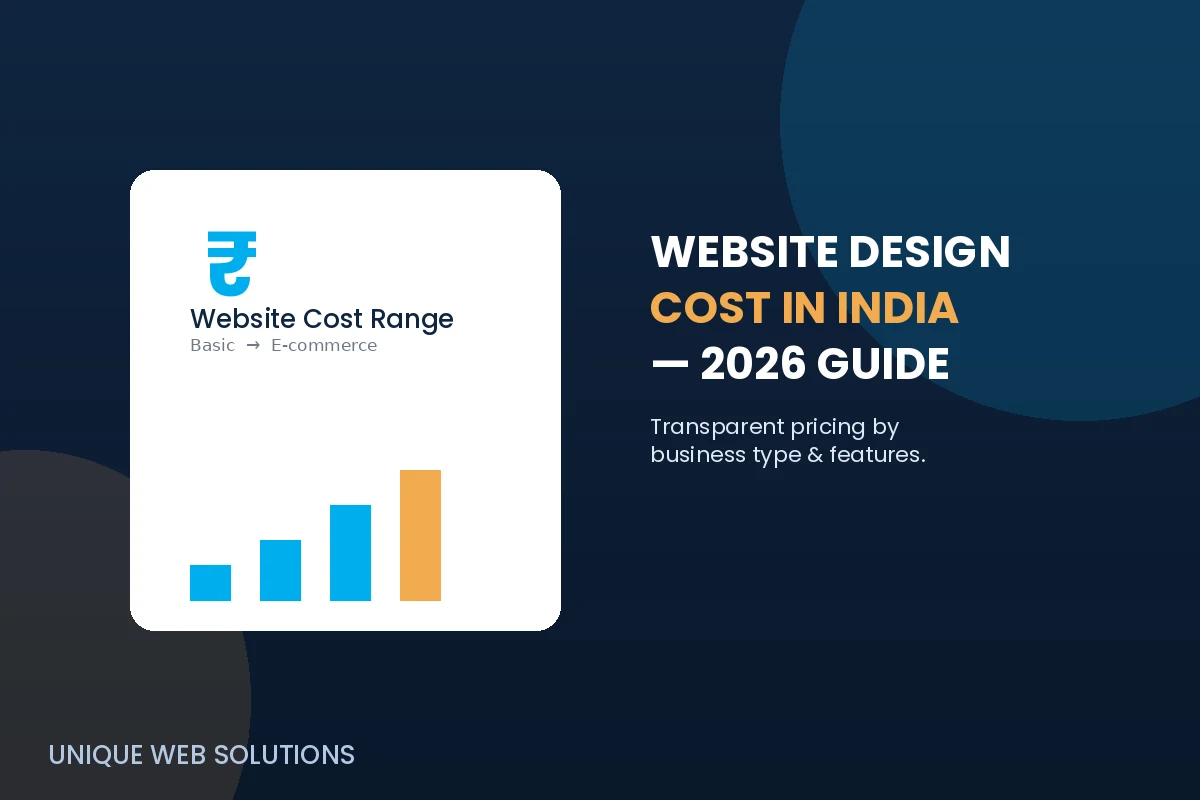 ₹

Website Cost Range
Basic → E-commerce

WEBSITE DESIGN
COST IN INDIA
— 2026 GUIDE

Transparent pricing by business type & features.

UNIQUE WEB SOLUTIONS